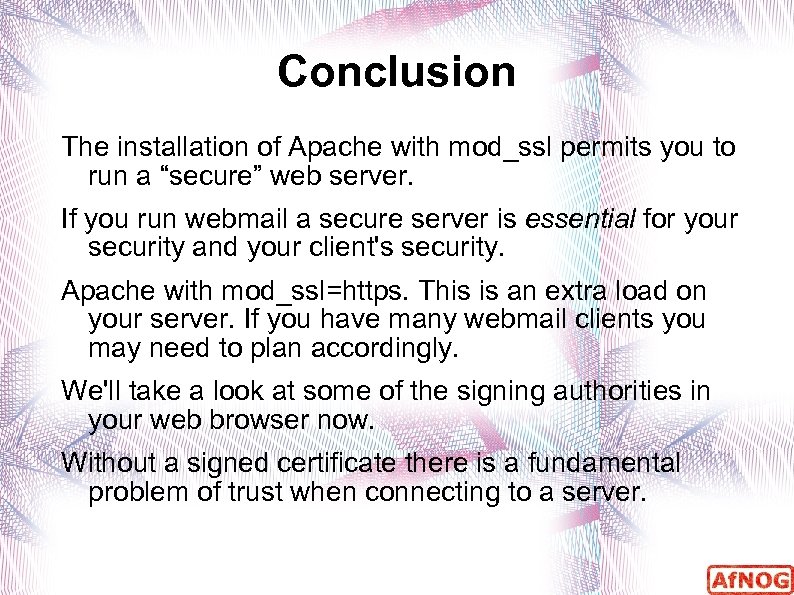 Conclusion

The installation of Apache with mod_ssl permits you to run a “secure” web server.

If you run webmail a secure server is essential for your security and your client's security.

Apache with mod_ssl=https. This is an extra load on your server. If you have many webmail clients you may need to plan accordingly.

We'll take a look at some of the signing authorities in your web browser now.

Without a signed certificate there is a fundamental problem of trust when connecting to a server.

AfNOG